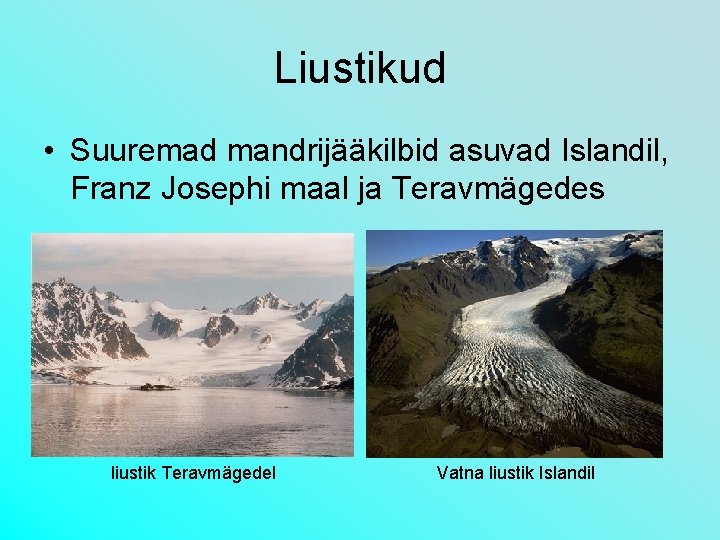 Liustikud

• Suuremad mandrijääkilbid asuvad Islandil, Franz Josephi maal ja Teravmägedes

liustik Teravmägedel

Vatna liustik Islandil